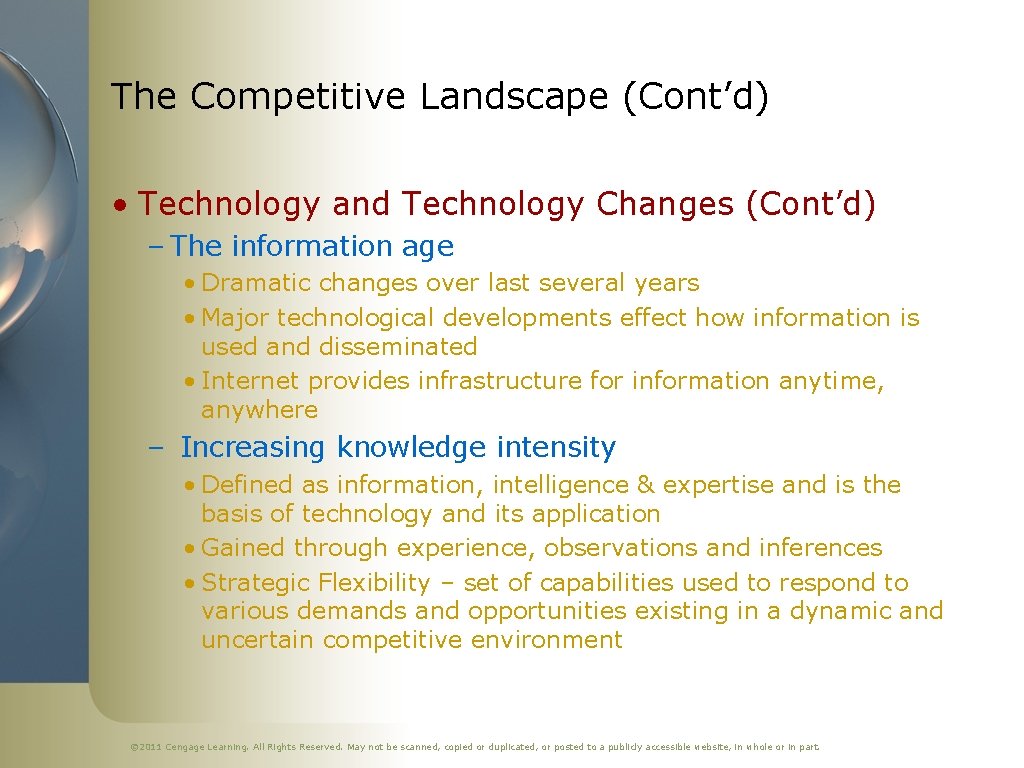 The Competitive Landscape (Cont’d)

• Technology and Technology Changes (Cont’d)

– The information age

• Dramatic changes over last several years

• Major technological developments effect how information is used and disseminated

• Internet provides infrastructure for information anytime, anywhere

– Increasing knowledge intensity

• Defined as information, intelligence & expertise and is the basis of technology and its application

• Gained through experience, observations and inferences

• Strategic Flexibility – set of capabilities used to respond to various demands and opportunities existing in a dynamic and uncertain competitive environment

© 2011 Cengage Learning. All Rights Reserved. May not be scanned, copied or duplicated, or posted to a publicly accessible website, in whole or in part.